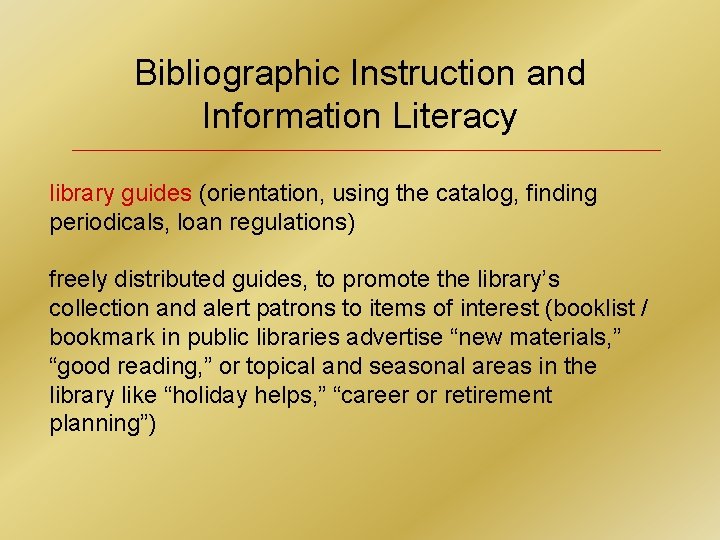 Bibliographic Instruction and Information Literacy

library guides (orientation, using the catalog, finding periodicals, loan regulations)

freely distributed guides, to promote the library’s collection and alert patrons to items of interest (booklist / bookmark in public libraries advertise “new materials,” “good reading,” or topical and seasonal areas in the library like “holiday helps,” “career or retirement planning”)